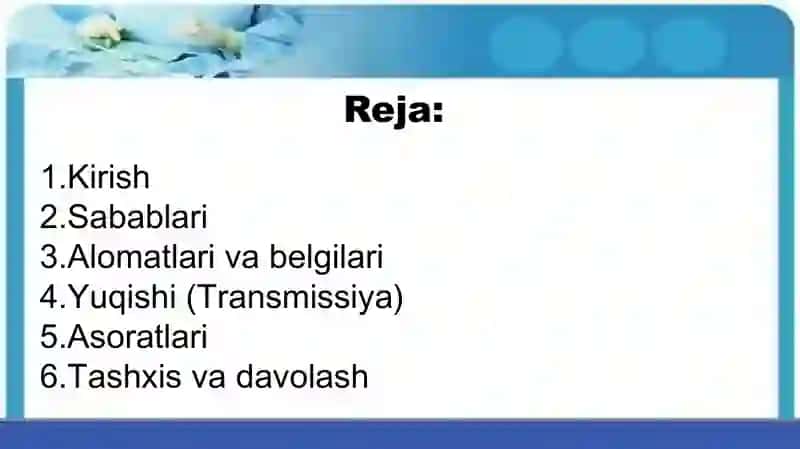 Reja:

1.Kirish
2.Sabablari
3.Alomatlari va belgilari
4.Yuqishi (Transmissiya)
5.Asoratlari
6.Tashxis va davolash